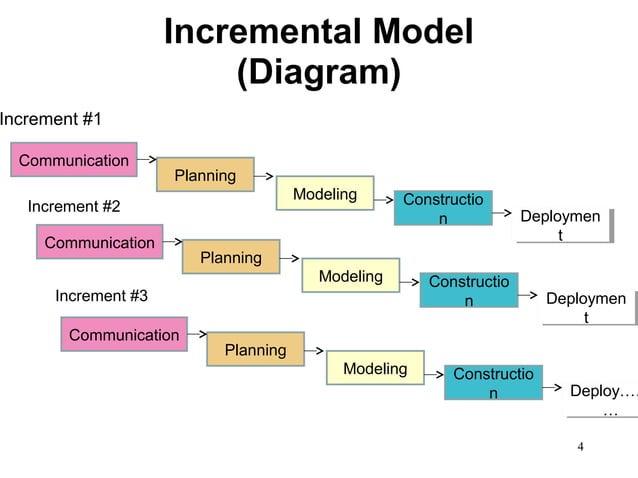 Incremental Model (Diagram)

Increment #1

Communication

Planning

Modeling

Constructio n

Deploymen t

Increment #2

Communication

Planning

Modeling

Constructio n

Deploymen t

Increment #3

Communication

Planning

Modeling

Constructio n

Deploy…. …

4